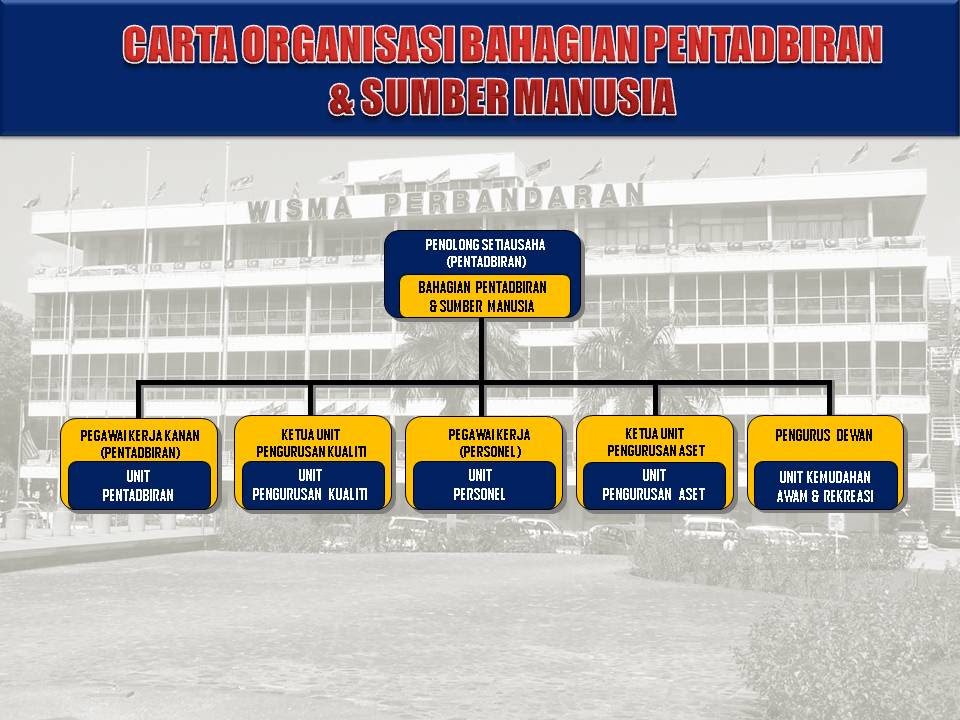 CARTA ORGANISASI BAHAGIAN PENTADBIRAN & SUMBER MANUSIA

WISMA PERBANDARAN

PENOLONG SETIAUSAHA (PENTADBIRAN)

BAHAGIAN PENTADBIRAN & SUMBER MANUSIA

PEGAWAI KERJA KANAN (PENTADBIRAN)

UNIT PENTADBIRAN

KETUA UNIT PENGURUSAN KUALITI

UNIT PENGURUSAN KUALITI

PEGAWAI KERJA (PERSONEL)

UNIT PERSONEL

KETUA UNIT PENGURUSAN ASET

UNIT PENGURUSAN ASET

PENGURUS DEWAN

UNIT KEMUDAHAN AWAM & REKREASI